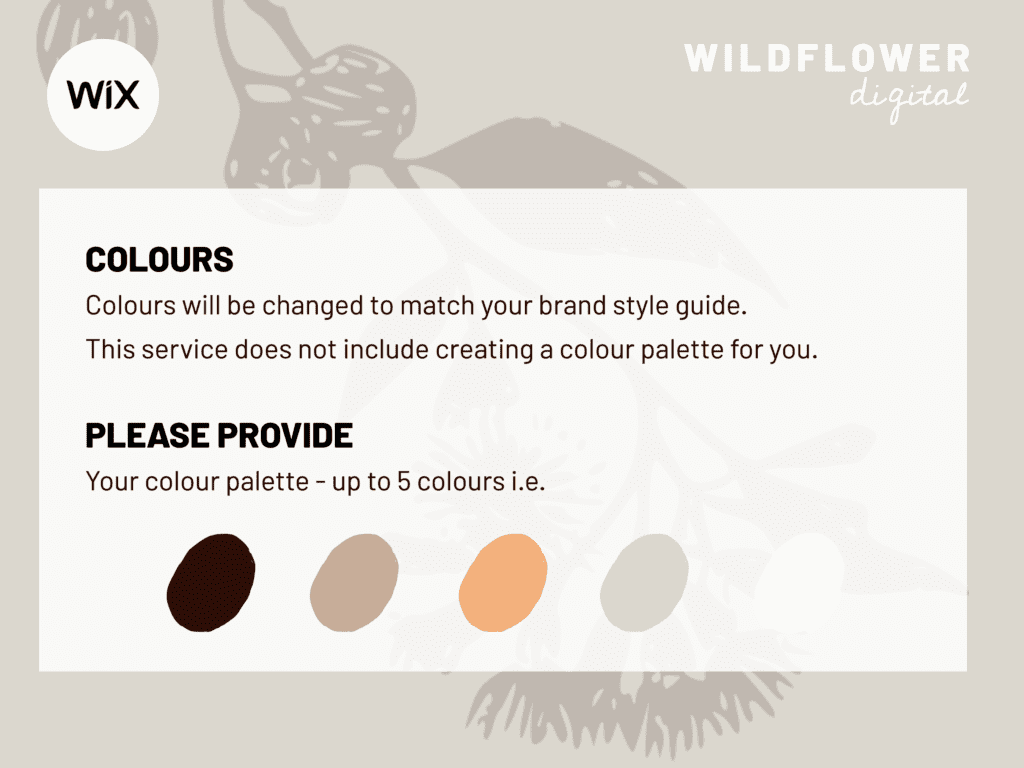 WiX

WILDFLOWER
digital

COLOURS

Colours will be changed to match your brand style guide.

This service does not include creating a colour palette for you.

PLEASE PROVIDE

Your colour palette - up to 5 colours i.e.